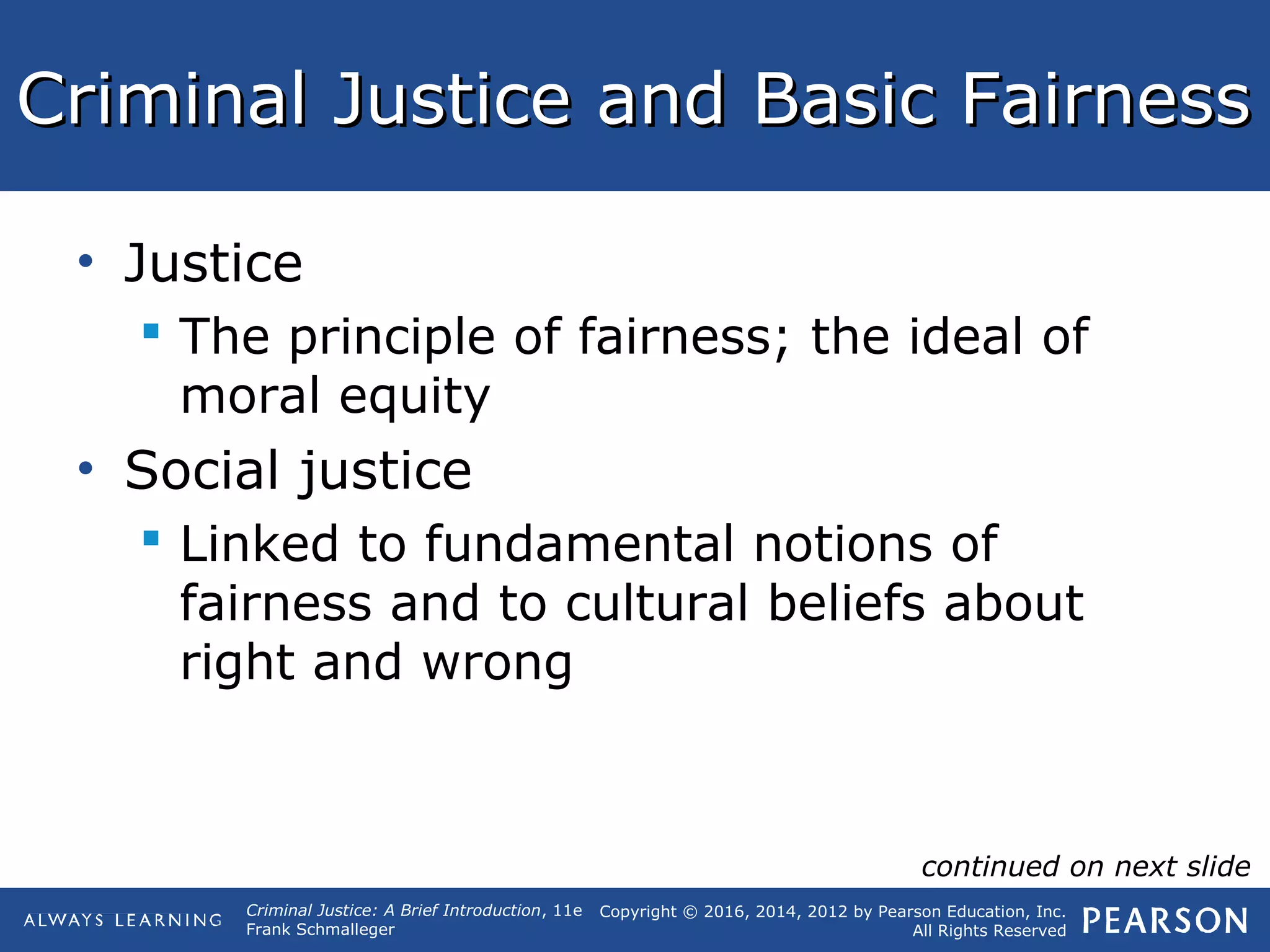 Criminal Justice and Basic Fairness

• Justice
 ▪ The principle of fairness; the ideal of moral equity
• Social justice
 ▪ Linked to fundamental notions of fairness and to cultural beliefs about right and wrong

continued on next slide

ALWAYS LEARNING

Criminal Justice: A Brief Introduction, 11e
Frank Schmalleger

Copyright © 2016, 2014, 2012 by Pearson Education, Inc.
All Rights Reserved

PEARSON